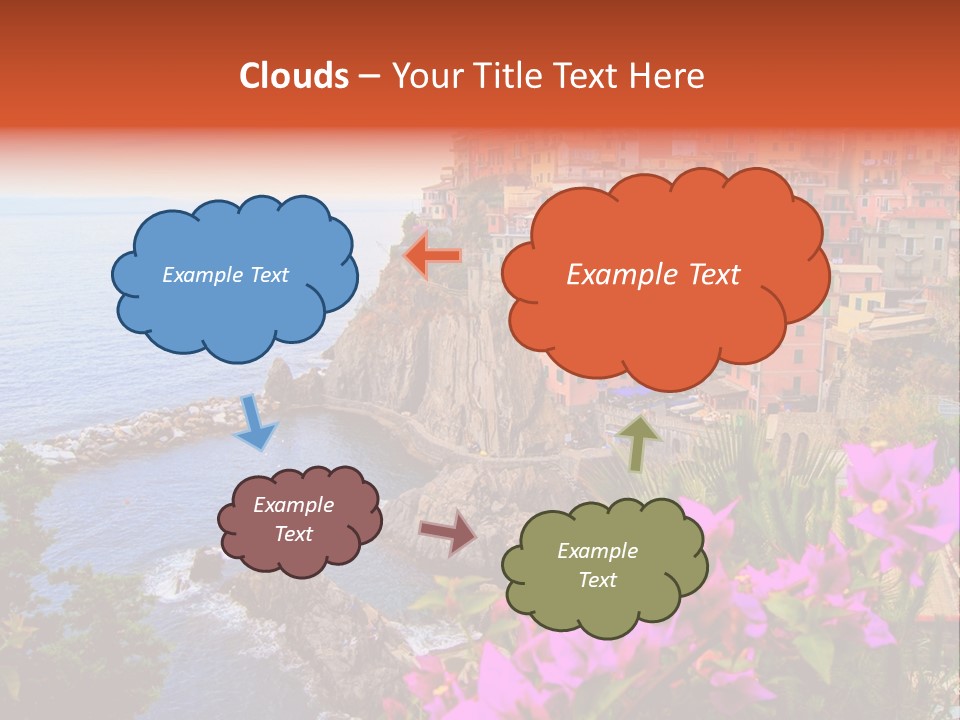 Clouds – Your Title Text Here

Example Text

Example Text

Example Text

Example Text